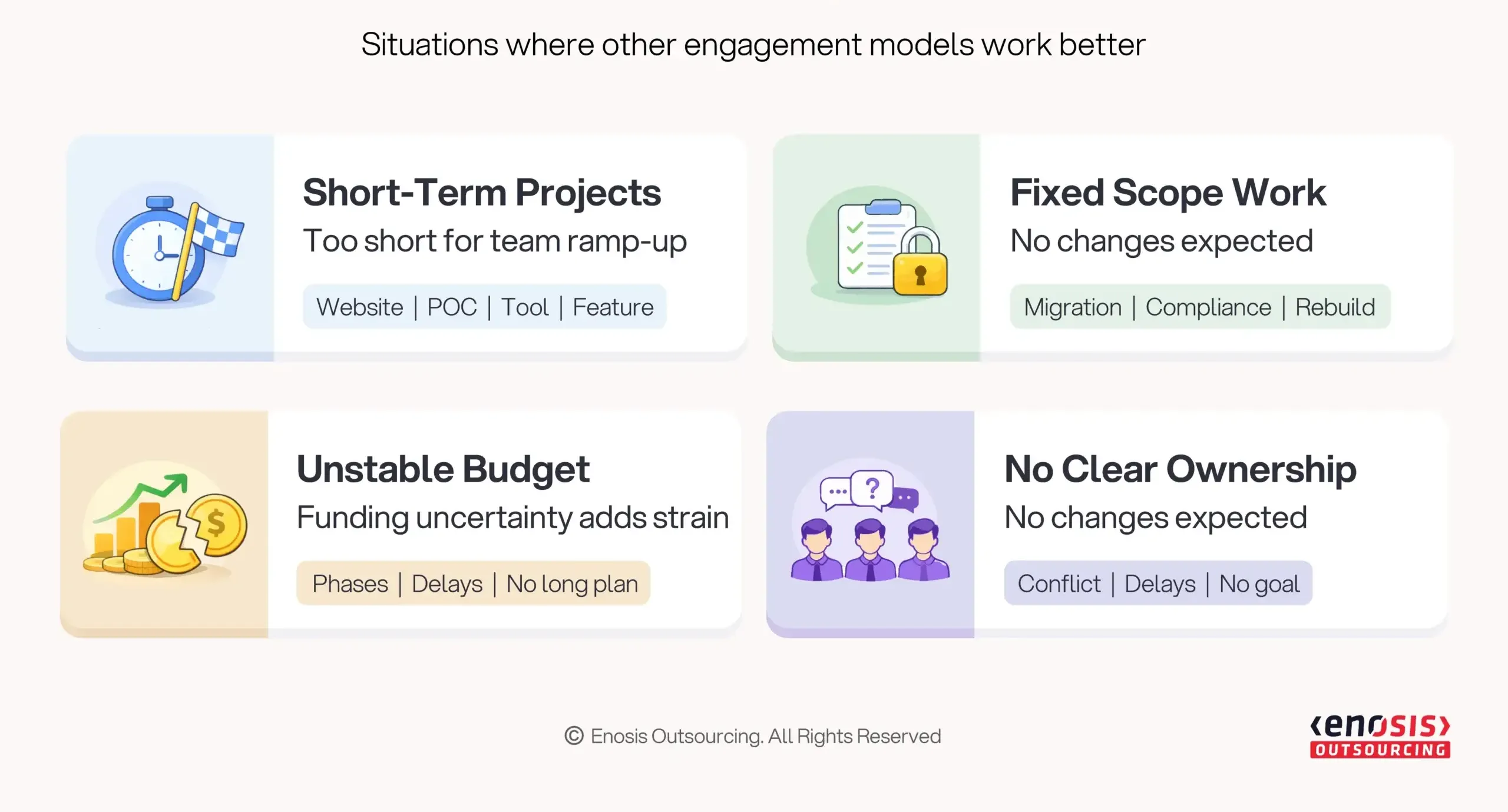 Situations where other engagement models work better

Short-Term Projects
Too short for team ramp-up
Website | POC | Tool | Feature

Fixed Scope Work
No changes expected
Migration | Compliance | Rebuild

Unstable Budget
Funding uncertainty adds strain
Phases | Delays | No long plan

No Clear Ownership
No changes expected
Conflict | Delays | No goal

© Enosis Outsourcing. All Rights Reserved

‹enosis›
OUTSOURCING